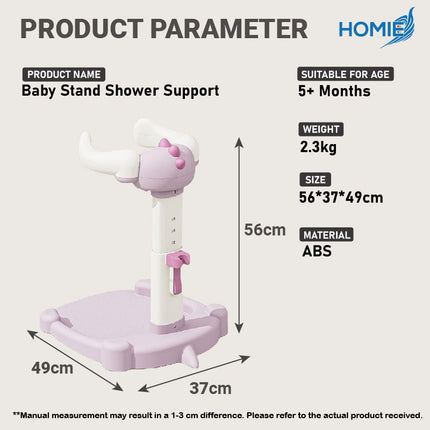 PRODUCT PARAMETER

HOMIE

PRODUCT NAME
Baby Stand Shower Support

SUITABLE FOR AGE
5+ Months

WEIGHT
2.3kg

SIZE
56*37*49cm

MATERIAL
ABS

56cm

49cm

37cm

**Manual measurement may result in a 1-3 cm difference. Please refer to the actual product received.